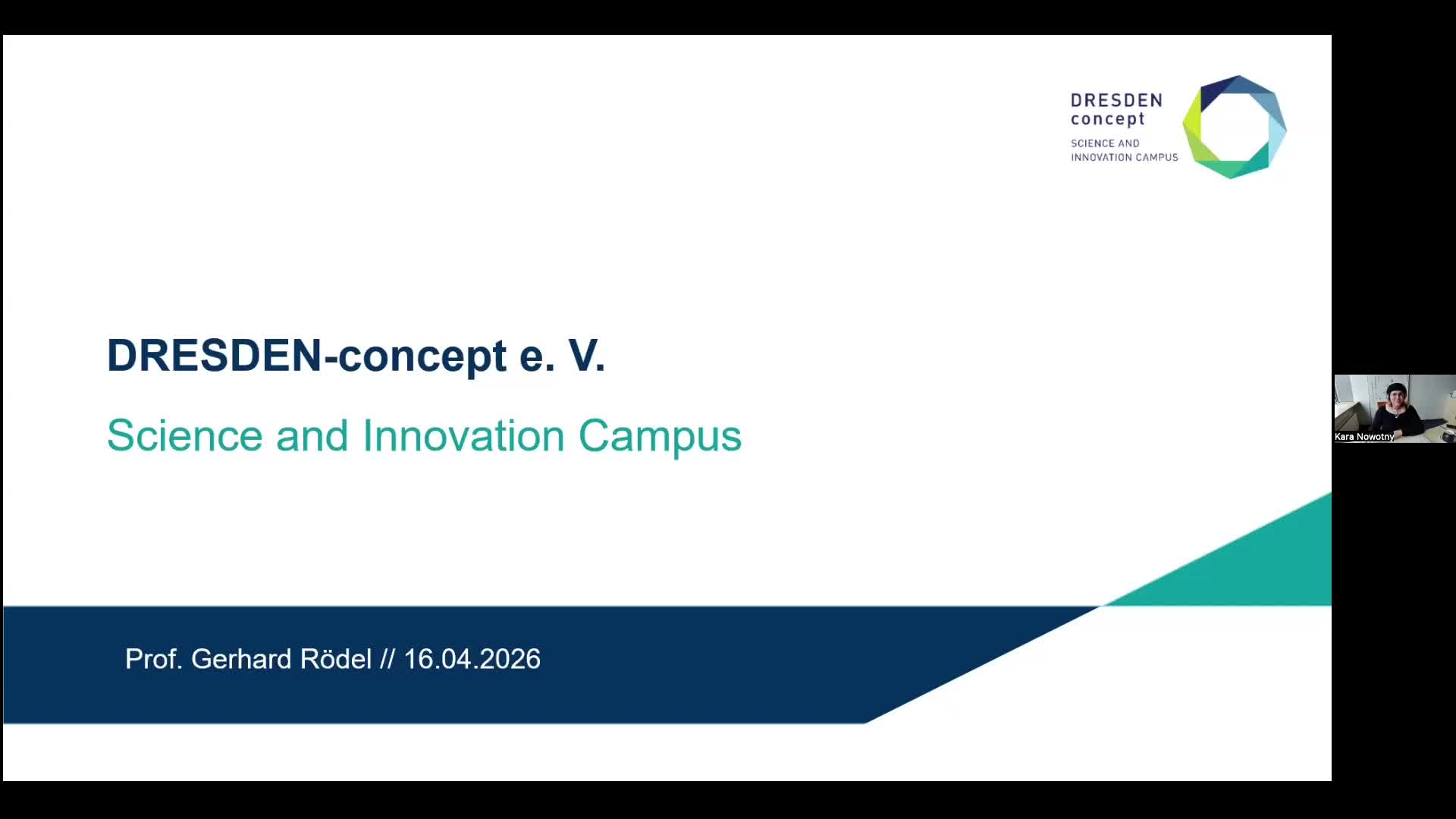 DRESDEN concept
SCIENCE AND INNOVATION CAMPUS

DRESDEN-concept e. V.

Science and Innovation Campus

Prof. Gerhard Rödel // 16.04.2026

Kara Nowotny